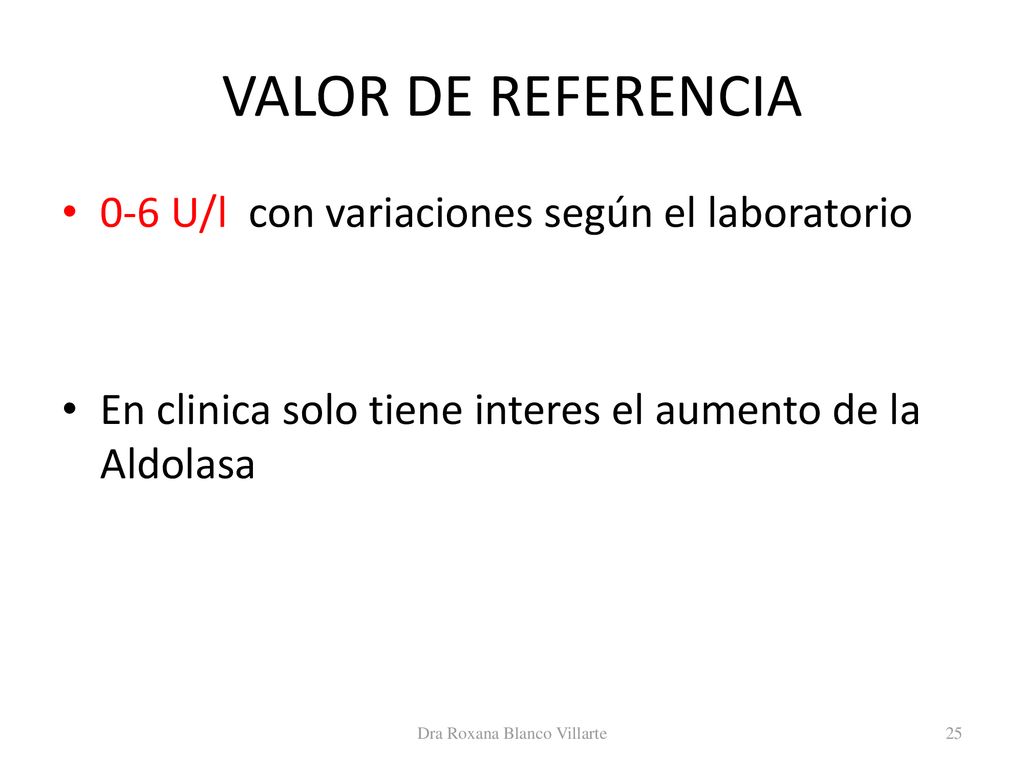 VALOR DE REFERENCIA

• 0-6 U/l con variaciones según el laboratorio

• En clinica solo tiene interes el aumento de la Aldolasa

Dra Roxana Blanco Villarte

25